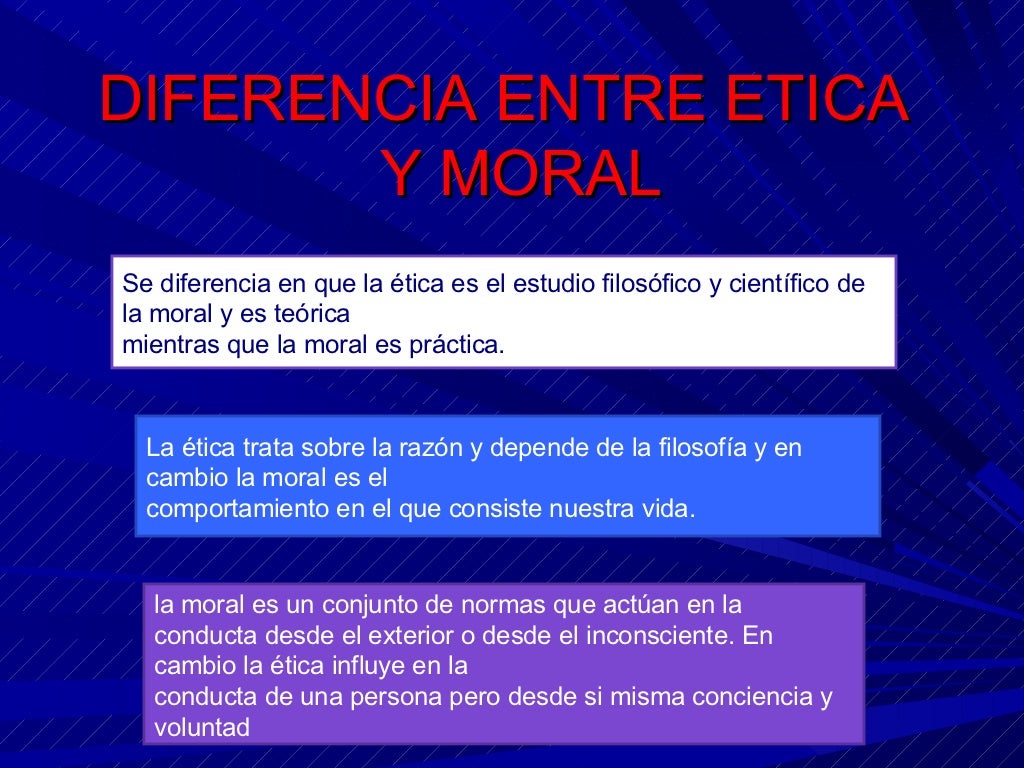 DIFERENCIA ENTRE ETICA Y MORAL

Se diferencia en que la ética es el estudio filosófico y científico de la moral y es teórica
mientras que la moral es práctica.

La ética trata sobre la razón y depende de la filosofía y en cambio la moral es el
comportamiento en el que consiste nuestra vida.

la moral es un conjunto de normas que actúan en la conducta desde el exterior o desde el inconsciente. En cambio la ética influye en la
conducta de una persona pero desde si misma conciencia y voluntad